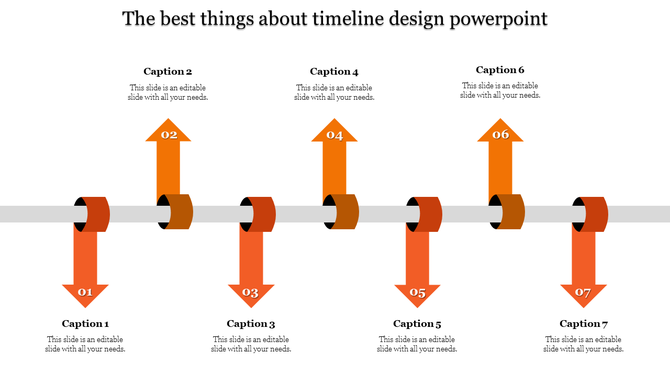 The best things about timeline design powerpoint

Caption 2
This slide is an editable slide with all your needs.

Caption 4
This slide is an editable slide with all your needs.

Caption 6
This slide is an editable slide with all your needs.

02

04

06

01

03

05

07

Caption 1
This slide is an editable slide with all your needs.

Caption 3
This slide is an editable slide with all your needs.

Caption 5
This slide is an editable slide with all your needs.

Caption 7
This slide is an editable slide with all your needs.